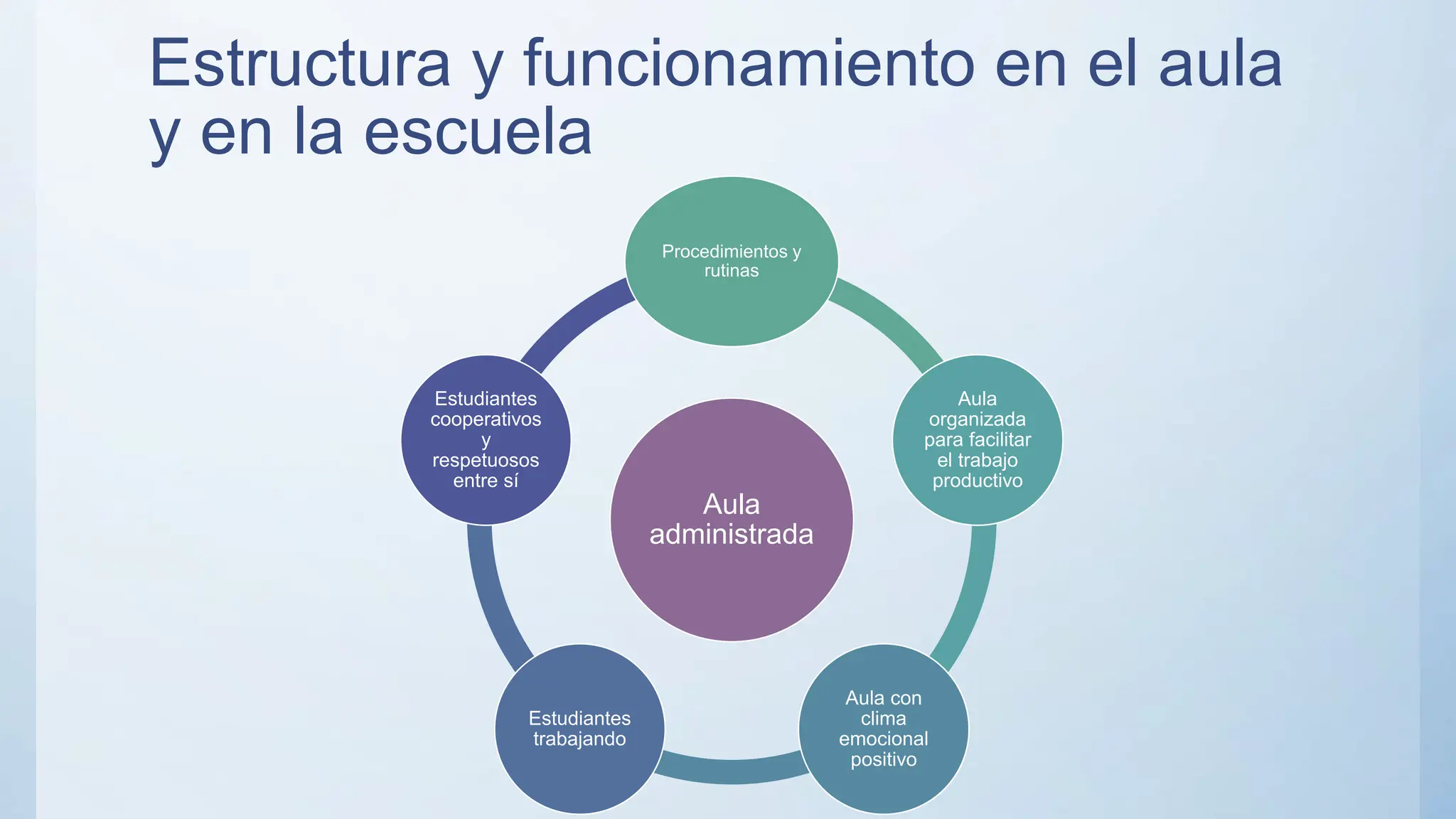 Estructura y funcionamiento en el aula y en la escuela

Procedimientos y rutinas

Aula organizada para facilitar el trabajo productivo

Aula con clima emocional positivo

Estudiantes trabajando

Estudiantes cooperativos y respetuosos entre sí

Aula administrada